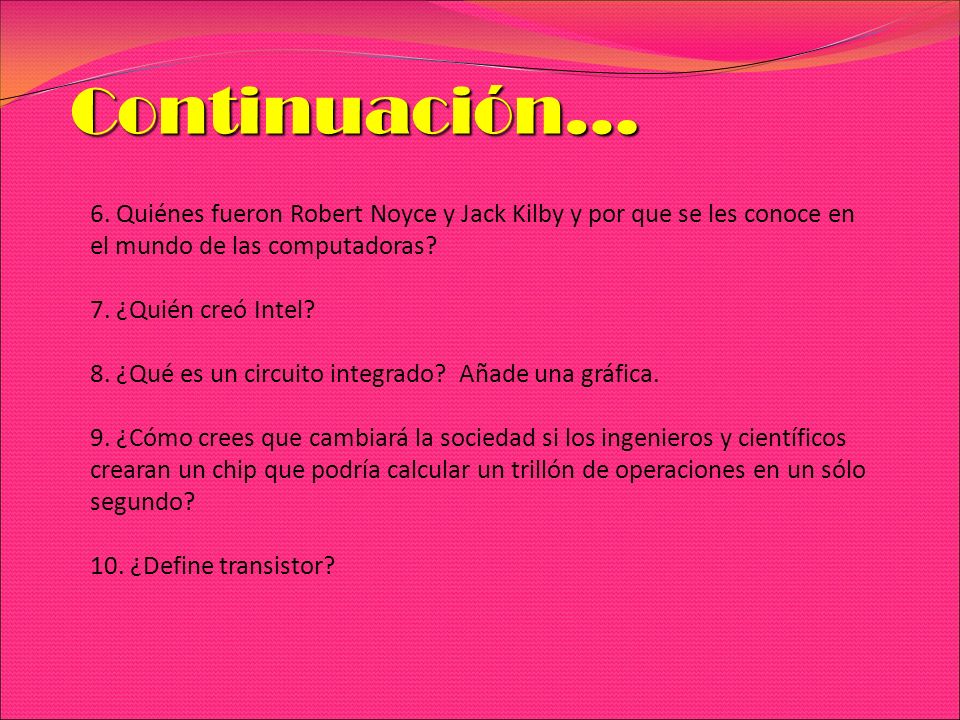 Continuación…

6. Quiénes fueron Robert Noyce y Jack Kilby y por que se les conoce en el mundo de las computadoras?

7. ¿Quién creó Intel?

8. ¿Qué es un circuito integrado?  Añade una gráfica.

9. ¿Cómo crees que cambiará la sociedad si los ingenieros y científicos crearan un chip que podría calcular un trillón de operaciones en un sólo segundo?

10. ¿Define transistor?